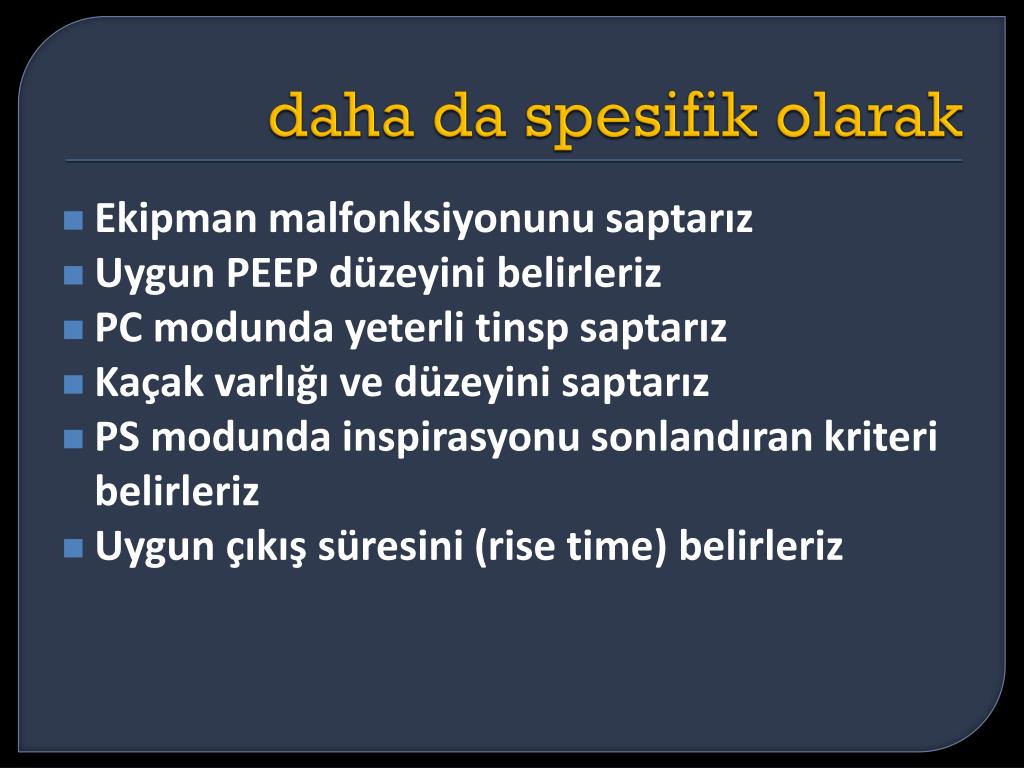 daha da spesifik olarak

Ekipman malfonksiyonunu saptarız
Uygun PEEP düzeyini belirleriz
PC modunda yeterli tinsp saptarız
Kaçak varlığı ve düzeyini saptarız
PS modunda inspirasyonu sonlandıran kriteri belirleriz
Uygun çıkış süresini (rise time) belirleriz